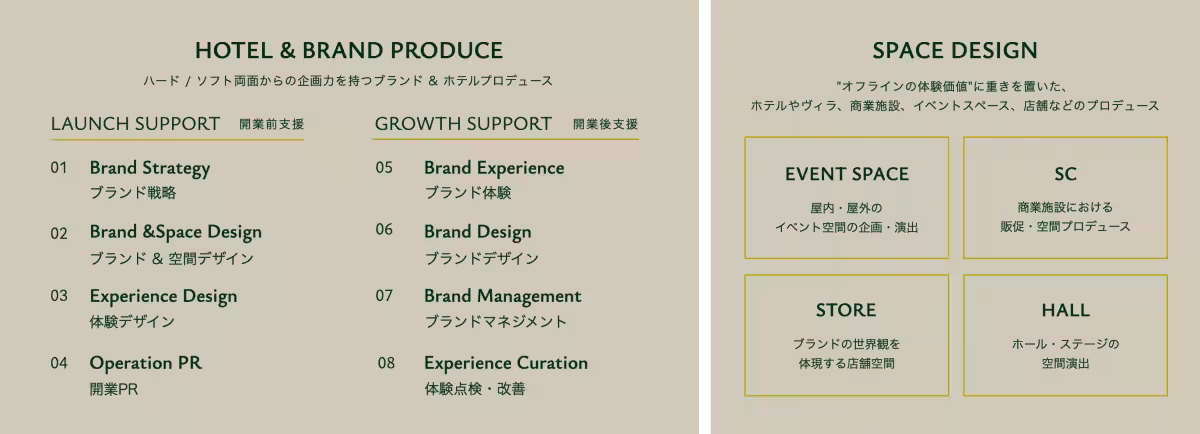 HOTEL & BRAND PRODUCE

ハード / ソフト両面からの企画力を持つブランド & ホテルプロデュース

LAUNCH SUPPORT 開業前支援

01 Brand Strategy
ブランド戦略

02 Brand &Space Design
ブランド & 空間デザイン

03 Experience Design
体験デザイン

04 Operation PR
開業PR

GROWTH SUPPORT 開業後支援

05 Brand Experience
ブランド体験

06 Brand Design
ブランドデザイン

07 Brand Management
ブランドマネジメント

08 Experience Curation
体験点検・改善

SPACE DESIGN

"オフラインの体験価値"に重きを置いた、
ホテルやヴィラ、商業施設、イベントスペース、店舗などのプロデュース

EVENT SPACE
屋内・屋外の
イベント空間の企画・演出

SC
商業施設における
販促・空間プロデュース

STORE
ブランドの世界観を
体現する店舗空間

HALL
ホール・ステージの
空間演出